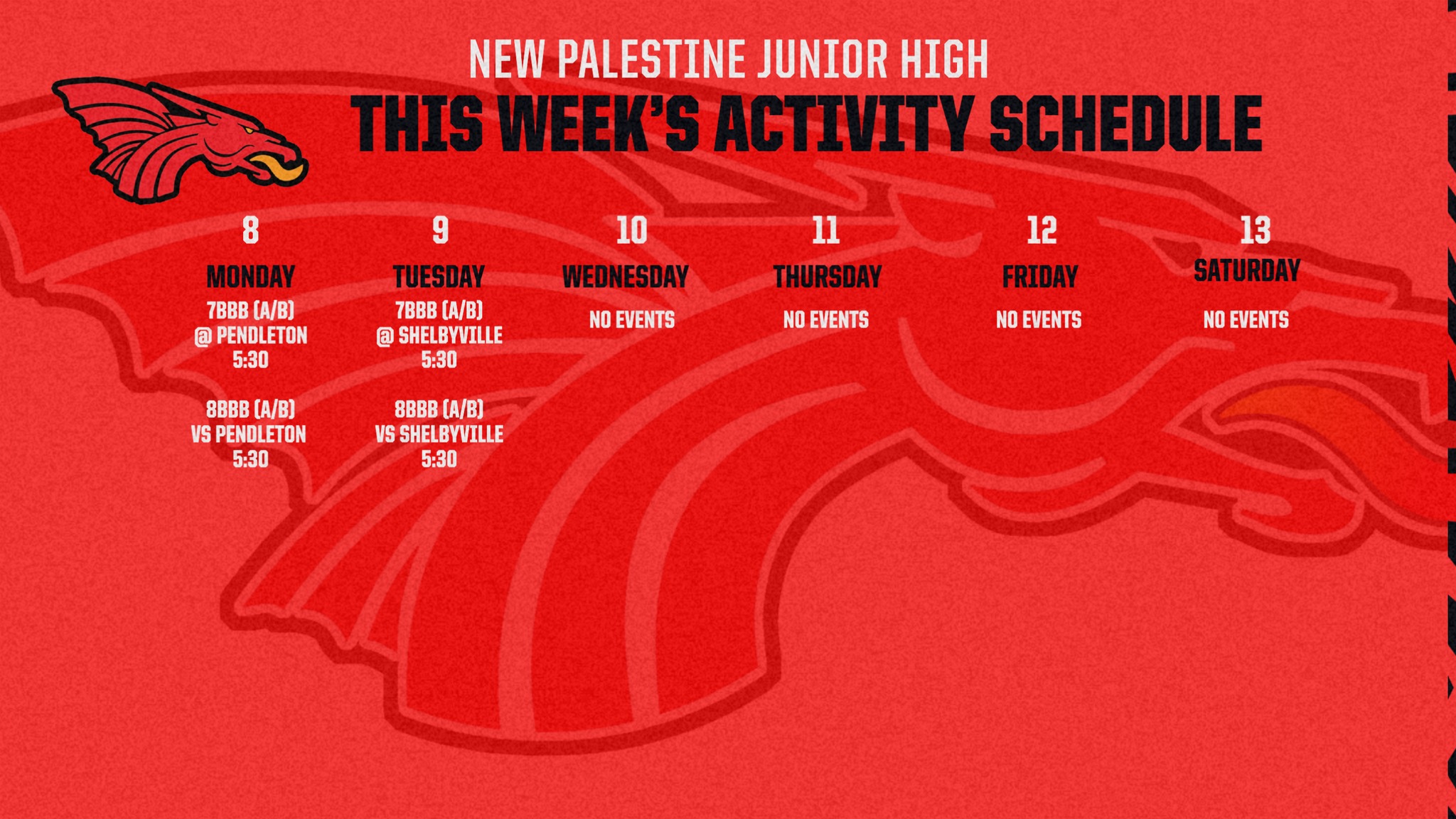 NEW PALESTINE JUNIOR HIGH
THIS WEEK'S ACTIVITY SCHEDULE

8
MONDAY
7BBB (A/B)
@ PENDLETON
5:30

8BBB (A/B)
VS PENDLETON
5:30

9
TUESDAY
7BBB (A/B)
@ SHELBYVILLE
5:30

8BBB (A/B)
VS SHELBYVILLE
5:30

10
WEDNESDAY
NO EVENTS

11
THURSDAY
NO EVENTS

12
FRIDAY
NO EVENTS

13
SATURDAY
NO EVENTS